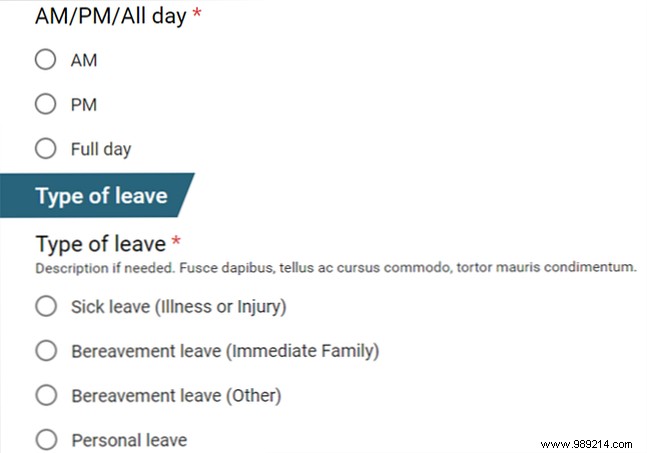 AM/PM/All day *

AM

PM

Full day

Type of leave

Type of leave *

Description if needed. Fusce dapibus, tellus ac cursus commodo, tortor mauris condimentum.

Sick leave (Illness or Injury)

Bereavement leave (Immediate Family)

Bereavement leave (Other)

Personal leave

www.989214.com